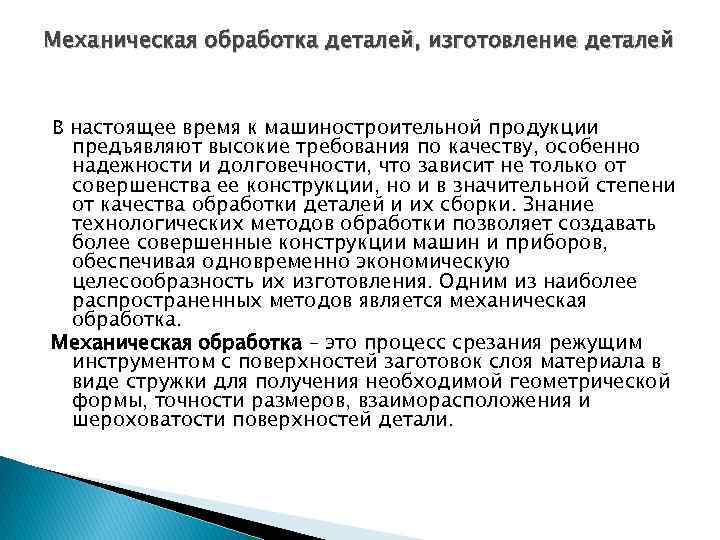 Механическая обработка деталей, изготовление деталей

В настоящее время к машиностроительной продукции предъявляют высокие требования по качеству, особенно надежности и долговечности, что зависит не только от совершенства ее конструкции, но и в значительной степени от качества обработки деталей и их сборки. Знание технологических методов обработки позволяет создавать более совершенные конструкции машин и приборов, обеспечивая одновременно экономическую целесообразность их изготовления. Одним из наиболее распространенных методов является механическая обработка.

Механическая обработка – это процесс срезания режущим инструментом с поверхностей заготовок слоя материала в виде стружки для получения необходимой геометрической формы, точности размеров, взаиморасположения и шероховатости поверхностей детали.